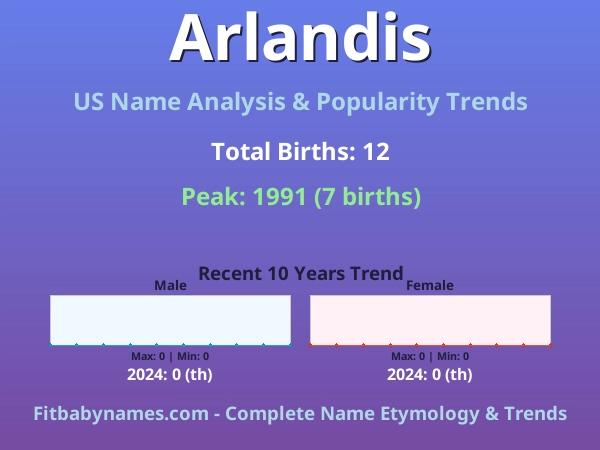 Arlandis

US Name Analysis & Popularity Trends

Total Births: 12

Peak: 1991 (7 births)

Recent 10 Years Trend

Male

Max: 0 | Min: 0

2024: 0 (th)

Female

Max: 0 | Min: 0

2024: 0 (th)

Fitbabynames.com - Complete Name Etymology & Trends